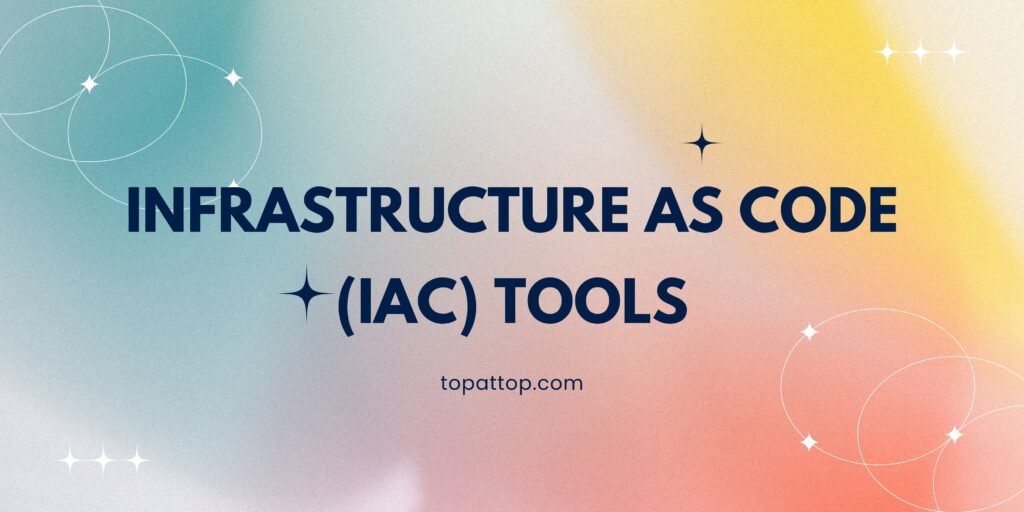 INFRASTRUCTURE AS CODE (IAC) TOOLS

topattop.com